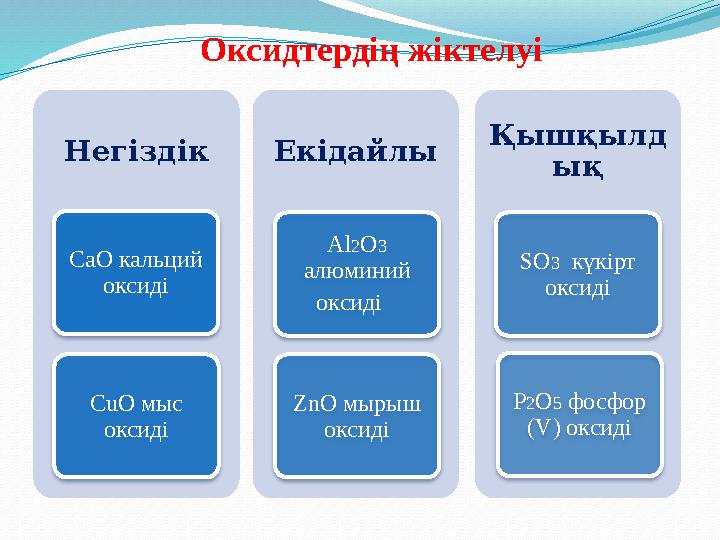 Оксидтердің жіктелуі

Негіздік

$CaO$ кальций оксиді

$CuO$ мыс оксиді

Екідайлы

$Al_2O_3$ алюминий оксиді

$ZnO$ мырыш оксиді

Қышқылдық

$SO_3$ күкірт оксиді

$P_2O_5$ фосфор (V) оксиді